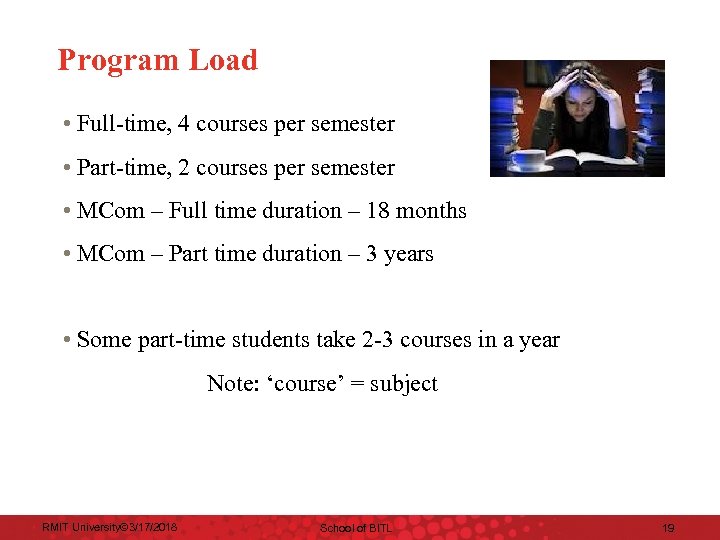 Program Load

• Full-time, 4 courses per semester

• Part-time, 2 courses per semester

• MCom – Full time duration – 18 months

• MCom – Part time duration – 3 years

• Some part-time students take 2-3 courses in a year

Note: ‘course’ = subject

RMIT University©3/17/2018

School of BITL

19